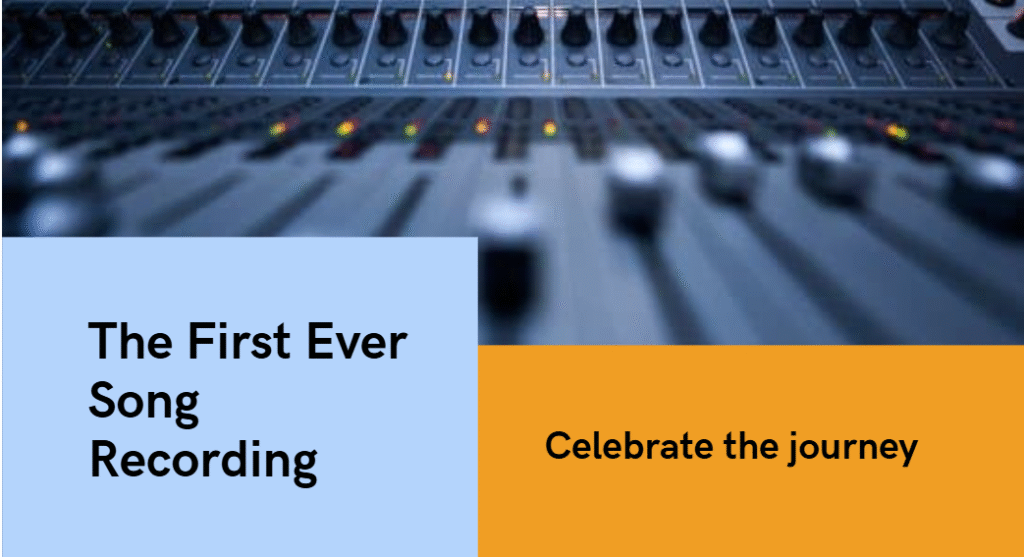 The First Ever Song Recording

Celebrate the journey